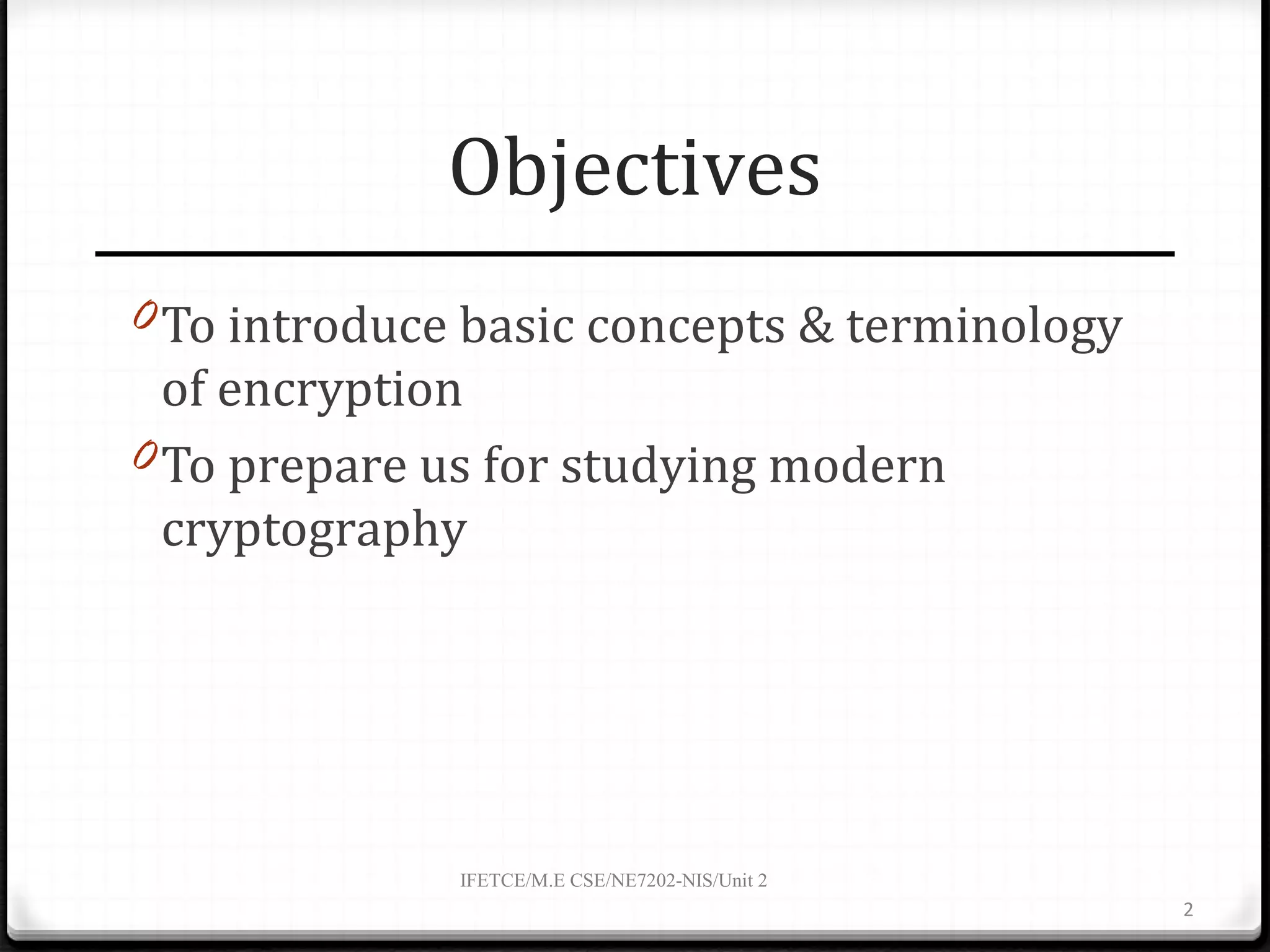 Objectives

To introduce basic concepts & terminology of encryption

To prepare us for studying modern cryptography

IFETCE/M.E CSE/NE7202-NIS/Unit 2

2